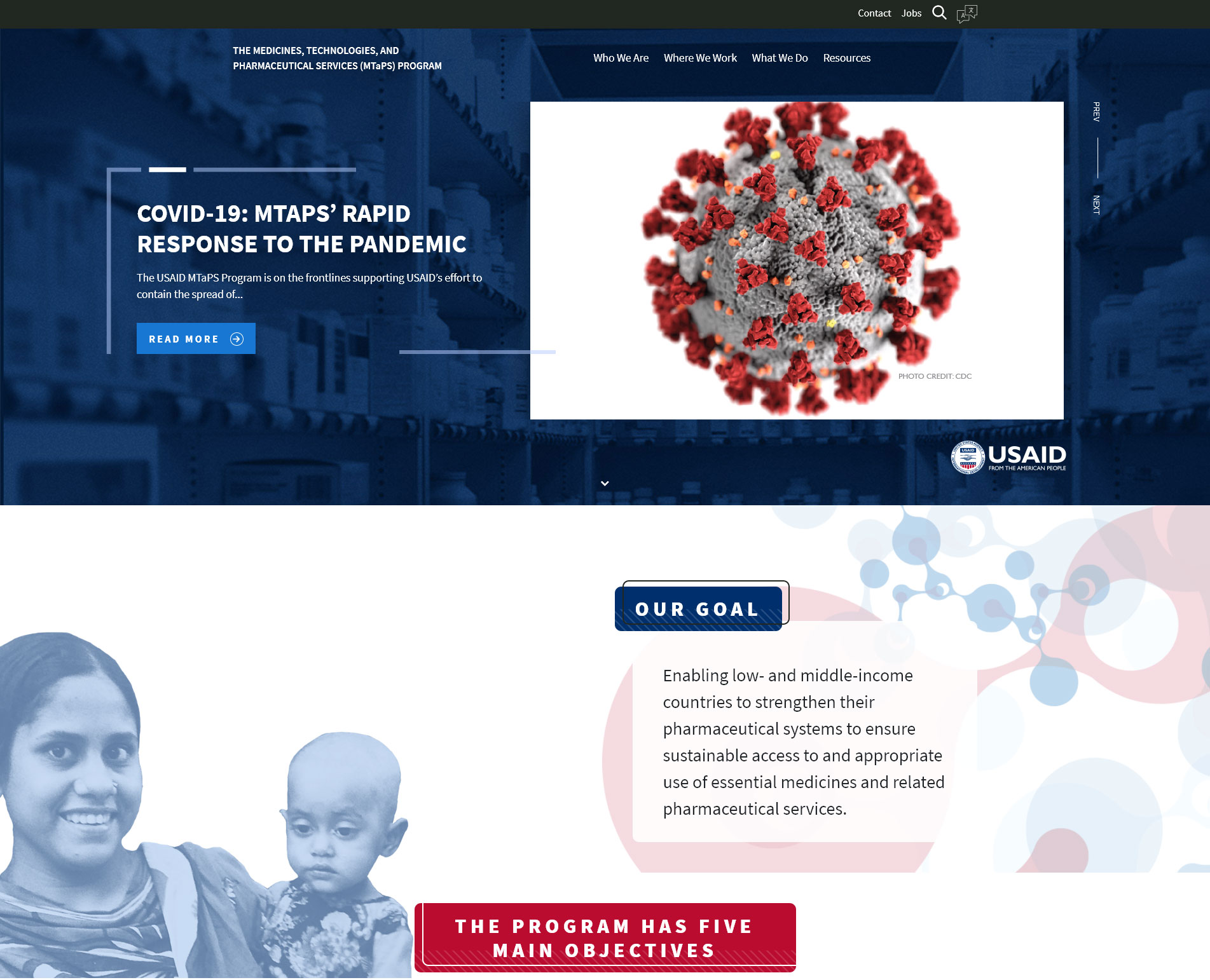 Contact Jobs

THE MEDICINES, TECHNOLOGIES, AND PHARMACEUTICAL SERVICES (MTaPS) PROGRAM

Who We Are Where We Work What We Do Resources

PREV

NEXT

COVID-19: MTAPS' RAPID RESPONSE TO THE PANDEMIC

The USAID MTaPS Program is on the frontlines supporting USAID's effort to contain the spread of...

READ MORE

PHOTO CREDIT: CDC

USAID
FROM THE AMERICAN PEOPLE

OUR GOAL

Enabling low- and middle-income countries to strengthen their pharmaceutical systems to ensure sustainable access to and appropriate use of essential medicines and related pharmaceutical services.

THE PROGRAM HAS FIVE MAIN OBJECTIVES